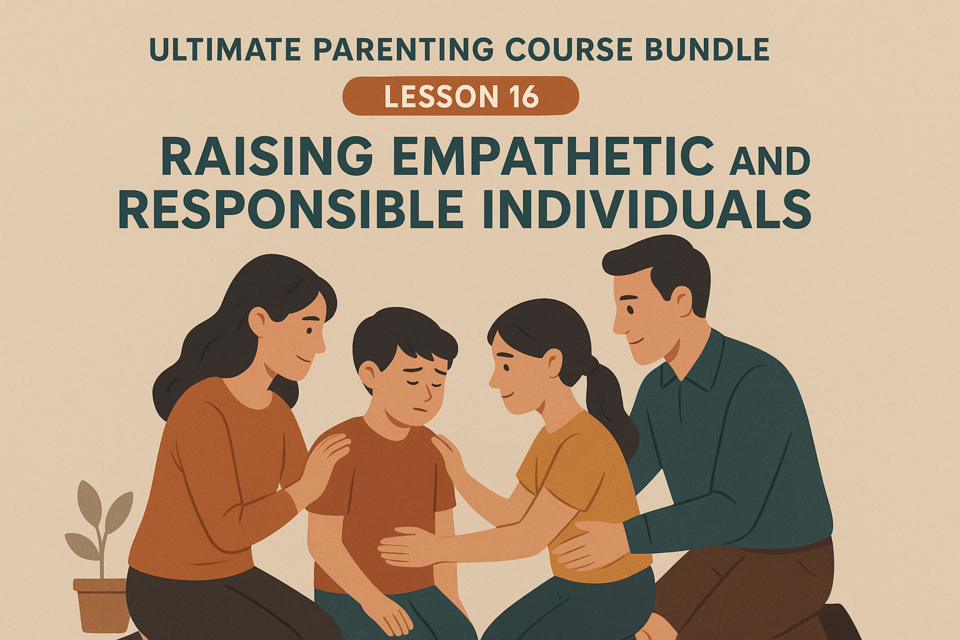 ULTIMATE PARENTING COURSE BUNDLE

LESSON 16

RAISING EMPATHETIC AND RESPONSIBLE INDIVIDUALS